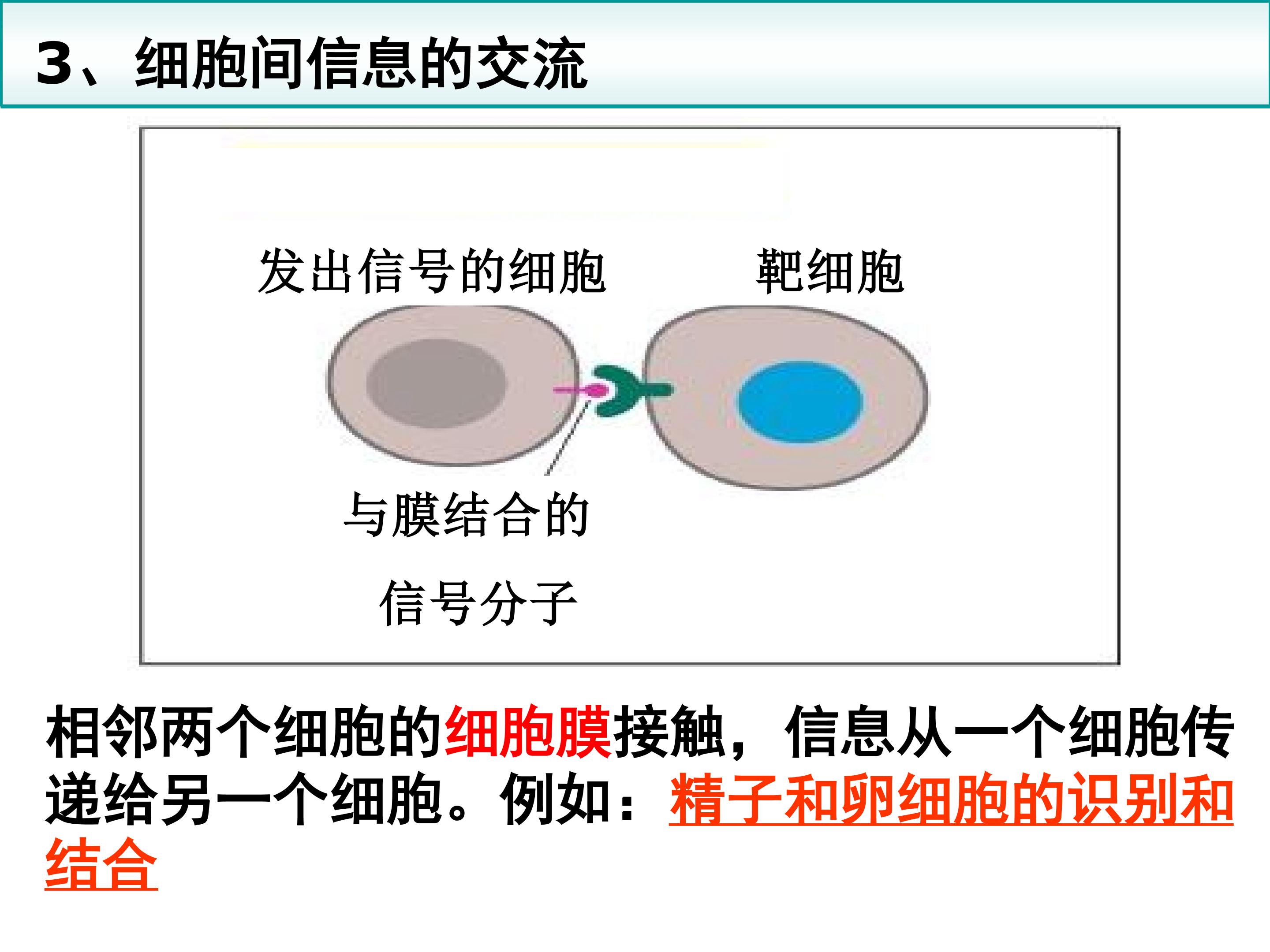 3、细胞间信息的交流

发出信号的细胞

靶细胞

与膜结合的

信号分子

相邻两个细胞的细胞膜接触，信息从一个细胞传递给另一个细胞。例如：精子和卵细胞的识别和结合